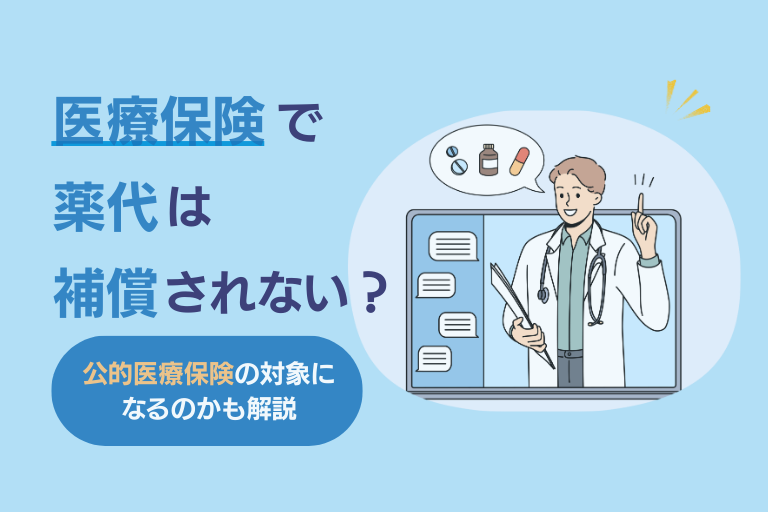 医療保険で
薬代は
補償されない？

公的医療保険の対象になるのかも解説